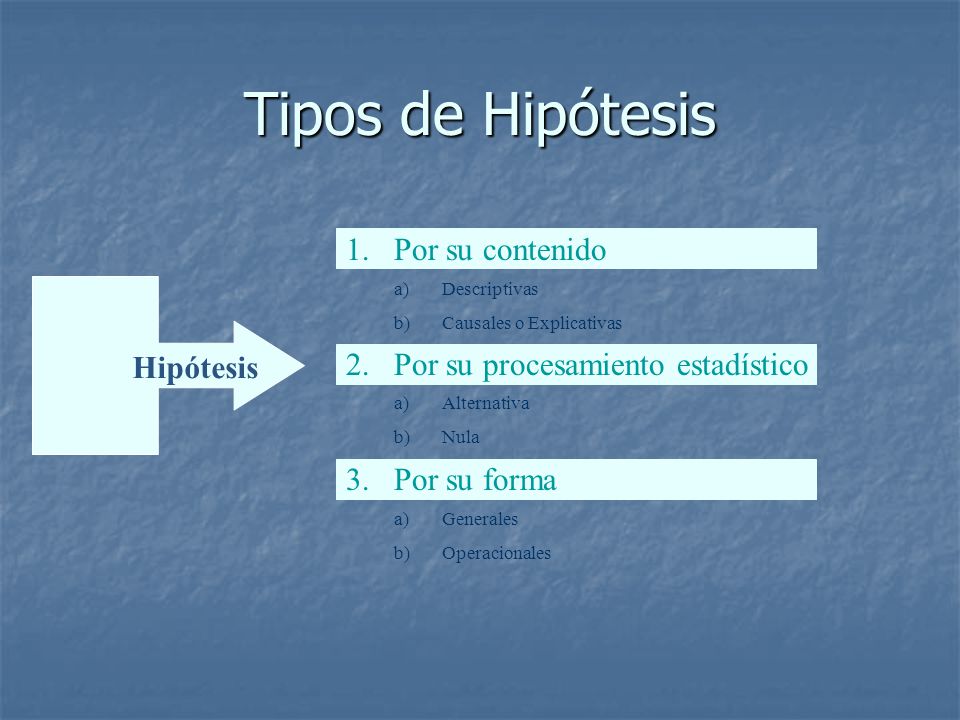 Tipos de Hipótesis

Hipótesis

1. Por su contenido
a) Descriptivas
b) Causales o Explicativas

2. Por su procesamiento estadístico
a) Alternativa
b) Nula

3. Por su forma
a) Generales
b) Operacionales